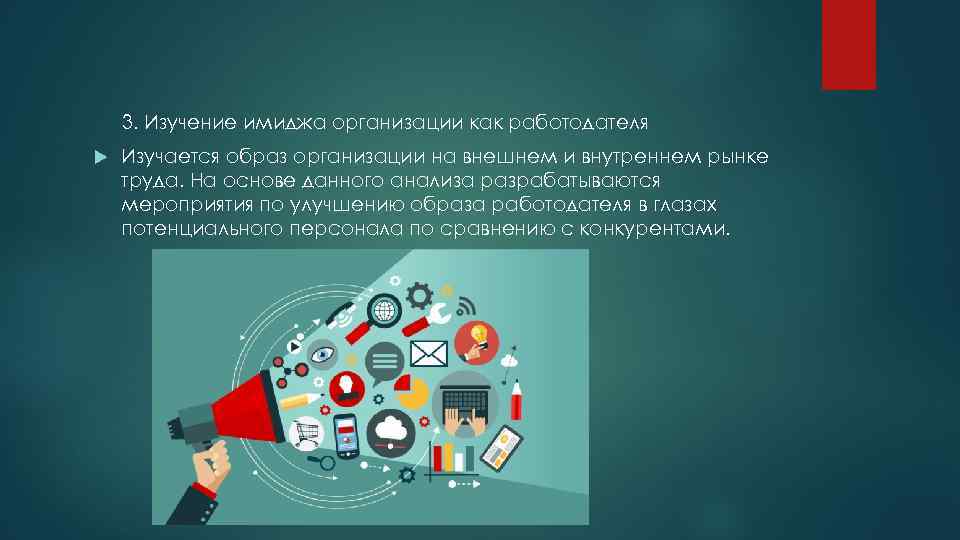 3. Изучение имиджа организации как работодателя

Изучается образ организации на внешнем и внутреннем рынке труда. На основе данного анализа разрабатываются мероприятия по улучшению образа работодателя в глазах потенциального персонала по сравнению с конкурентами.